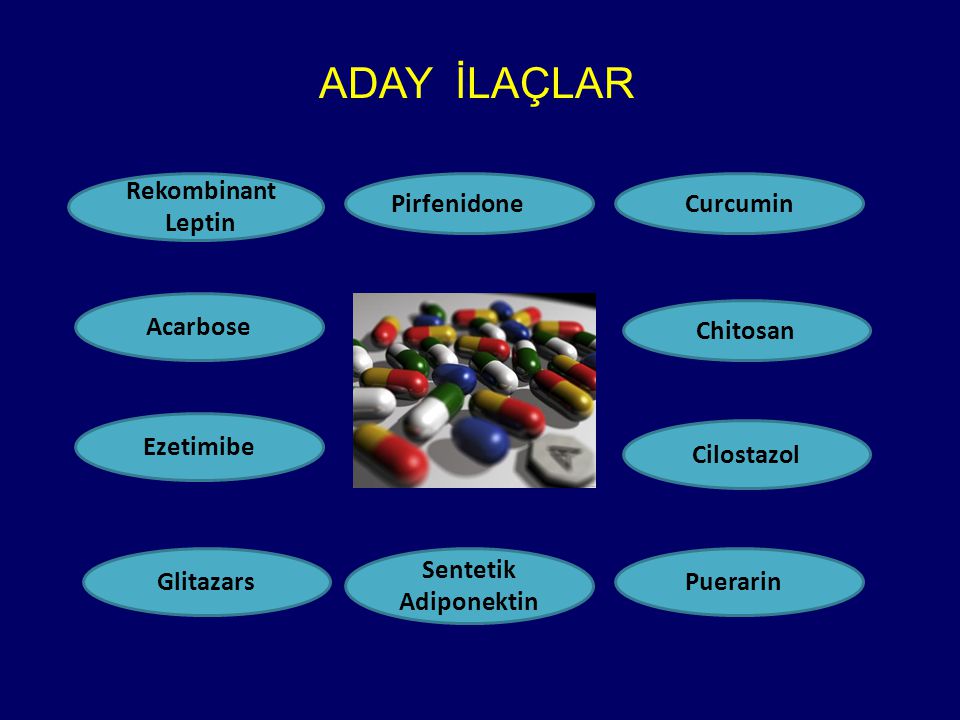 ADAY İLAÇLAR

Rekombinant Leptin

Pirfenidone

Curcumin

Acarbose

Chitosan

Ezetimibe

Cilostazol

Glitazars

Sentetik Adiponektin

Puerarin